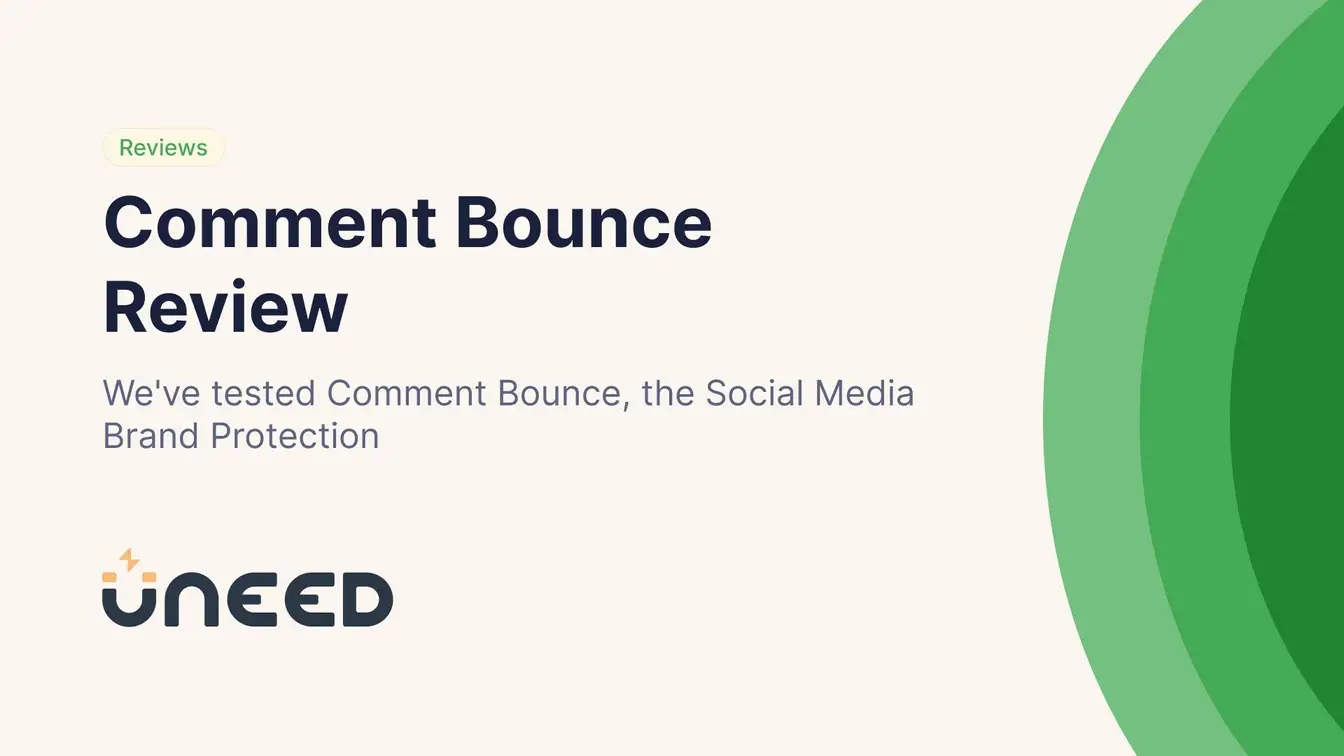 Reviews

Comment Bounce Review

We've tested Comment Bounce, the Social Media Brand Protection

UNEED